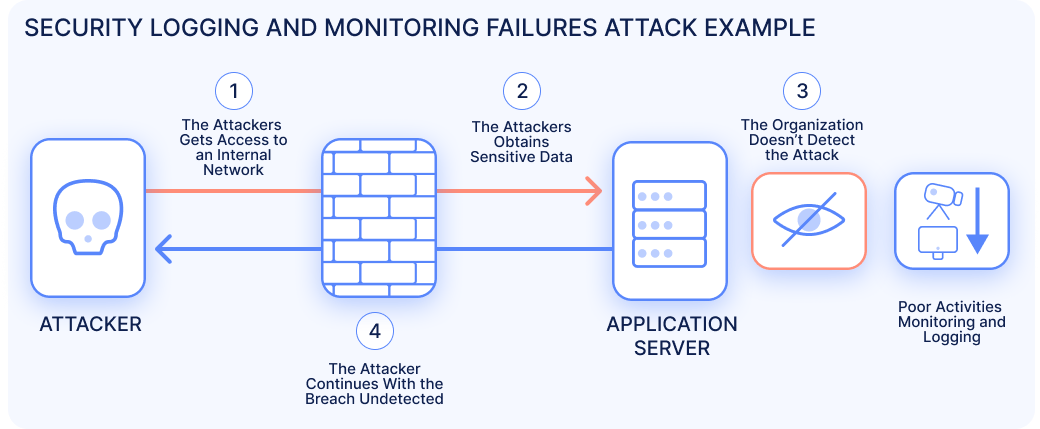 SECURITY LOGGING AND MONITORING FAILURES ATTACK EXAMPLE

1
The Attackers Gets Access to an Internal Network

2
The Attackers Obtains Sensitive Data

3
The Organization Doesn't Detect the Attack

ATTACKER

4
The Attacker Continues With the Breach Undetected

APPLICATION SERVER

Poor Activities Monitoring and Logging